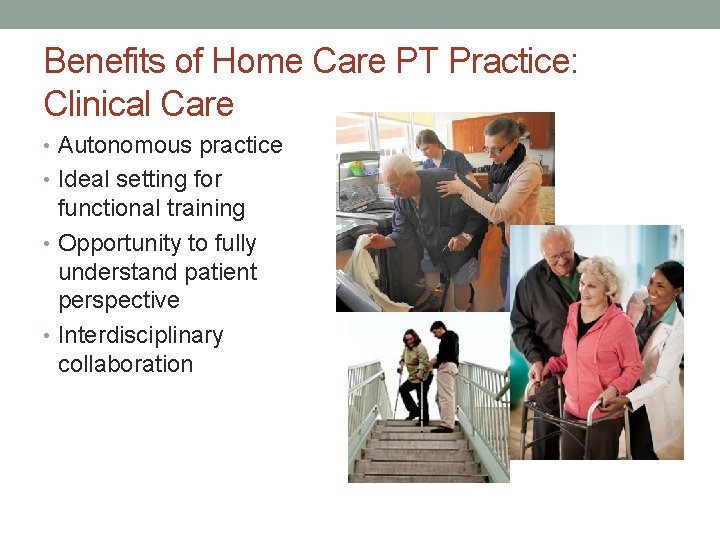 Benefits of Home Care PT Practice: Clinical Care

• Autonomous practice
• Ideal setting for functional training
• Opportunity to fully understand patient perspective
• Interdisciplinary collaboration